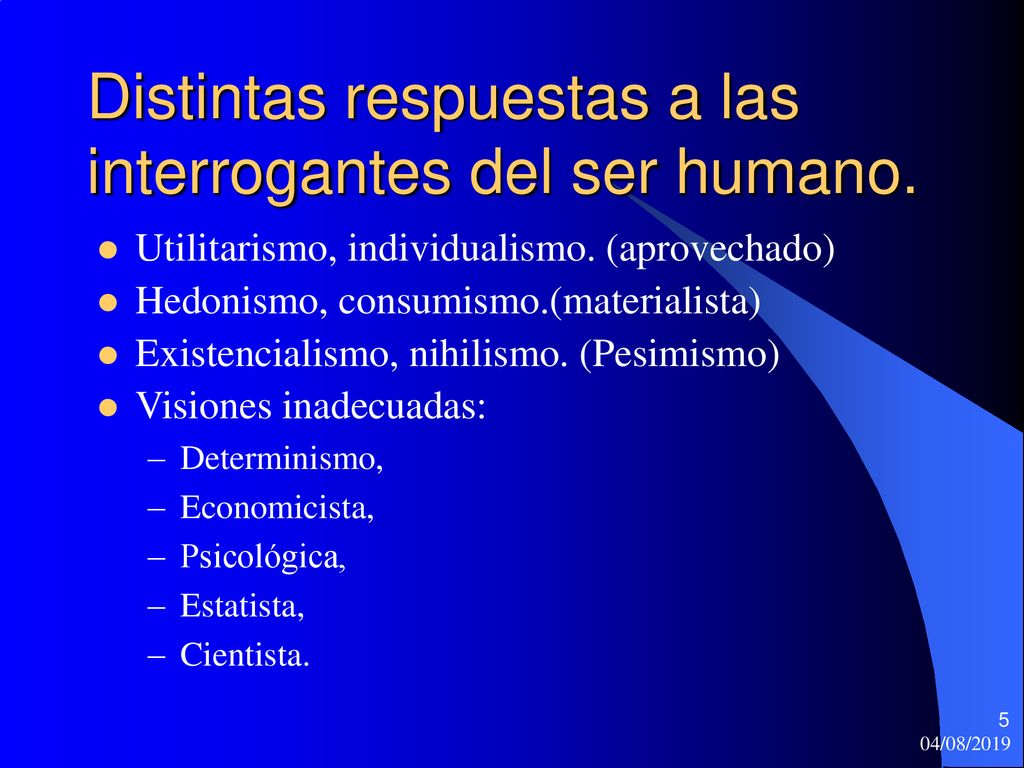 Distintas respuestas a las interrogantes del ser humano.

- Utilitarismo, individualismo. (aprovechado)
- Hedonismo, consumismo.(materialista)
- Existencialismo, nihilismo. (Pesimismo)
- Visiones inadecuadas:
  – Determinismo,
  – Economicista,
  – Psicológica,
  – Estatista,
  – Cientista.

5
04/08/2019